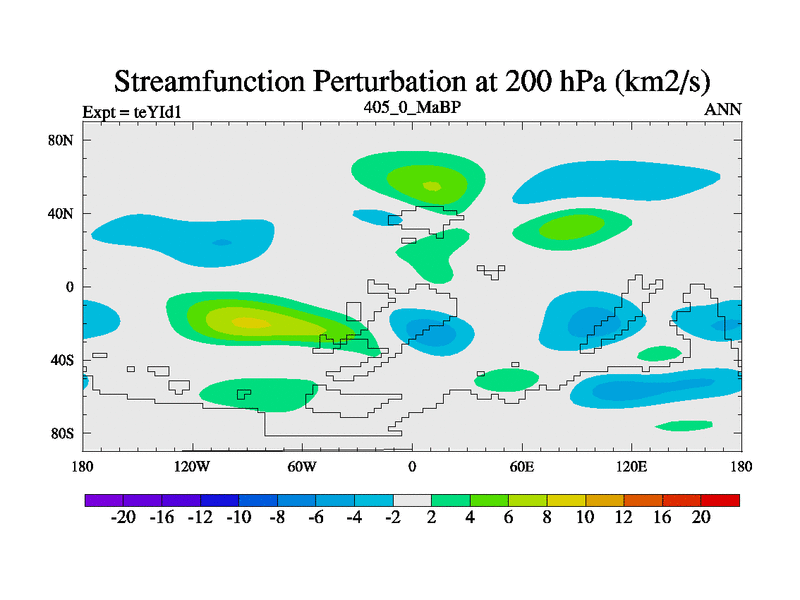 Streamfunction Perturbation at 200 hPa (km2/s)

Expt = teYId1

405_0_MaBP

ANN

80N

40N

0

40S

80S

180

120W

60W

0

60E

120E

180

-20 -16 -12 -10 -8 -6 -4 -2 2 4 6 8 10 12 16 20